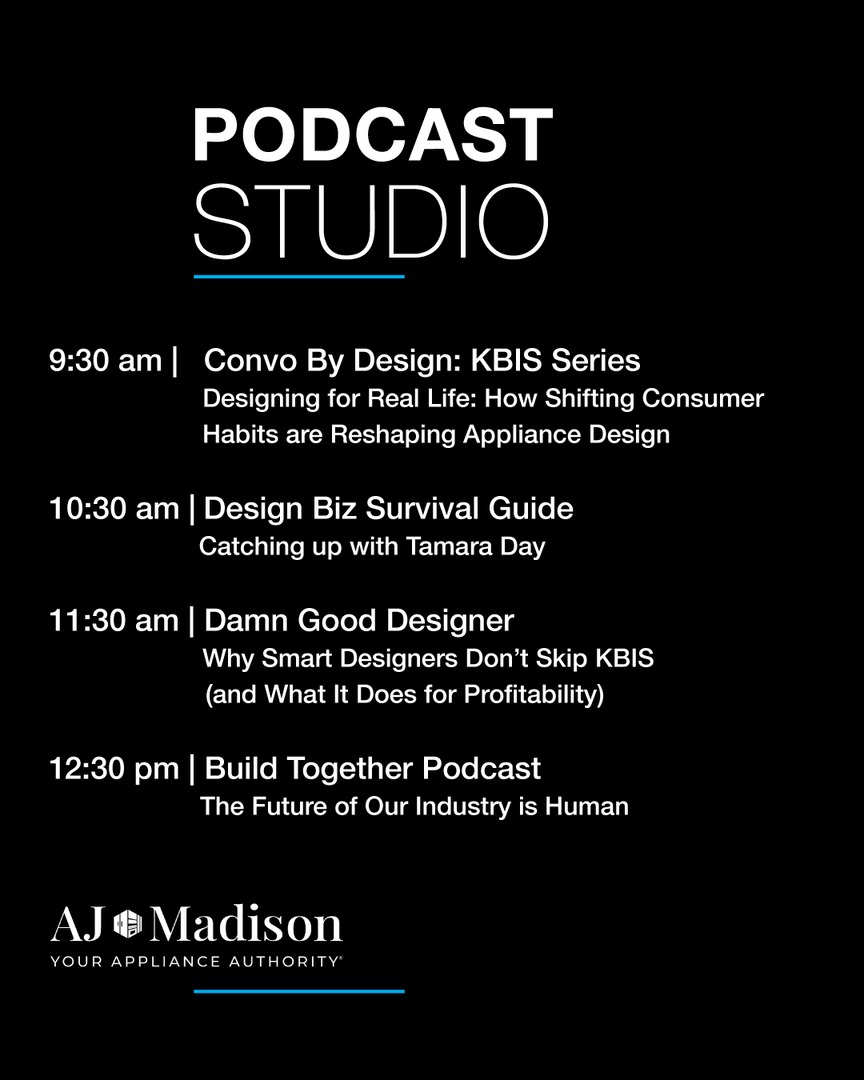 PODCAST
STUDIO

9:30 am | Convo By Design: KBIS Series
Designing for Real Life: How Shifting Consumer Habits are Reshaping Appliance Design

10:30 am | Design Biz Survival Guide
Catching up with Tamara Day

11:30 am | Damn Good Designer
Why Smart Designers Don't Skip KBIS (and What It Does for Profitability)

12:30 pm | Build Together Podcast
The Future of Our Industry is Human

AJ Madison
YOUR APPLIANCE AUTHORITY®